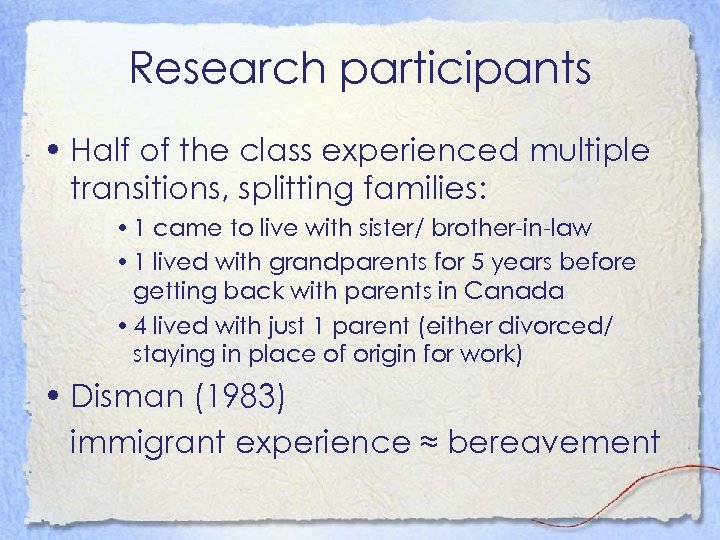 Research participants

• Half of the class experienced multiple transitions, splitting families:

• 1 came to live with sister/ brother-in-law

• 1 lived with grandparents for 5 years before getting back with parents in Canada

• 4 lived with just 1 parent (either divorced/ staying in place of origin for work)

• Disman (1983)

immigrant experience ≈ bereavement